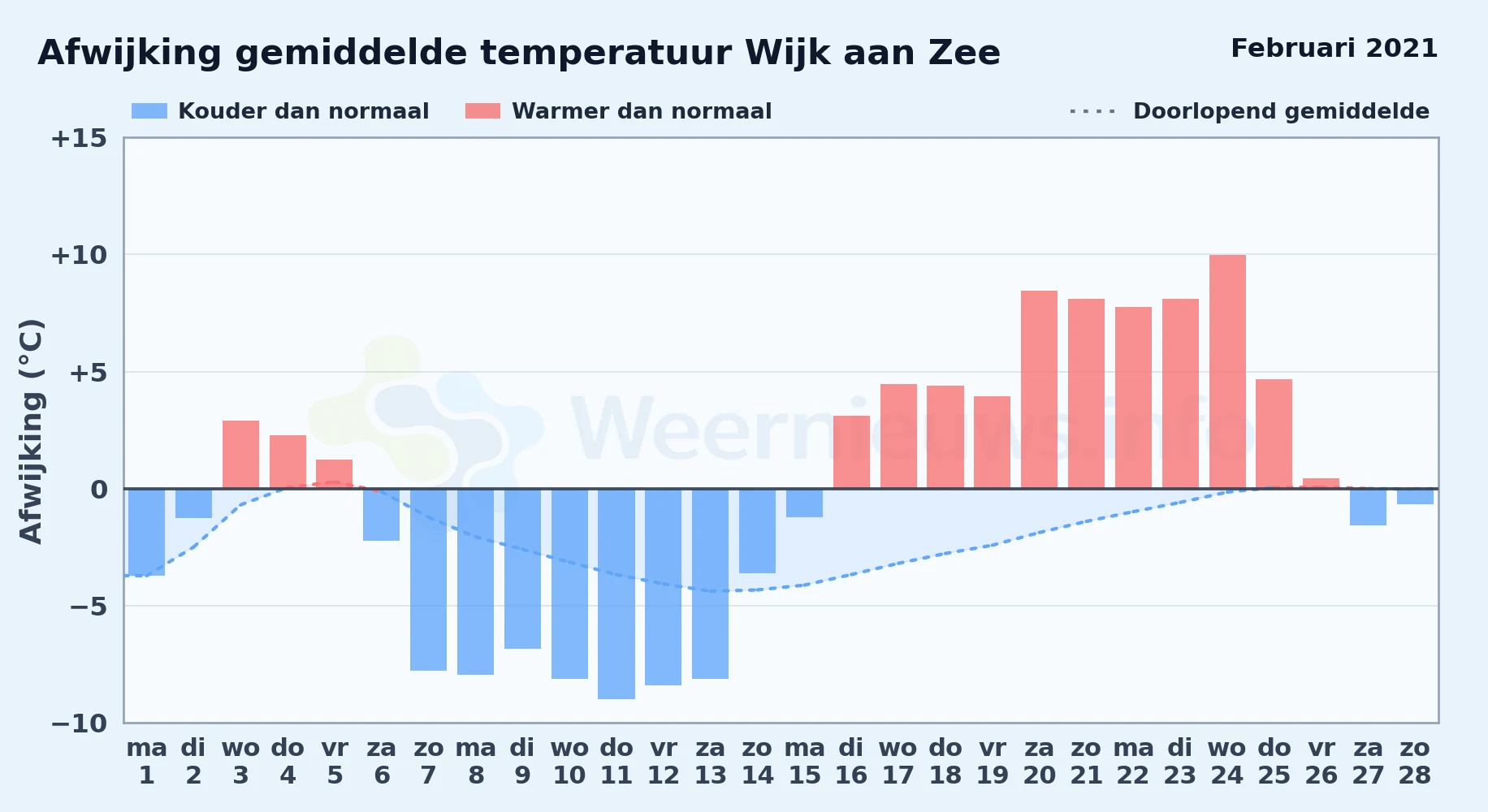 Afwijking gemiddelde temperatuur Wijk aan Zee

Februari 2021

Kouder dan normaal
Warmer dan normaal
Doorlopend gemiddelde

Afwijking (°C)

+15
+10
+5
0
−5
−10

Weernieuws.info

ma 1
di 2
wo 3
do 4
vr 5
za 6
zo 7
ma 8
di 9
wo 10
do 11
vr 12
za 13
zo 14
ma 15
di 16
wo 17
do 18
vr 19
za 20
zo 21
ma 22
di 23
wo 24
do 25
vr 26
za 27
zo 28